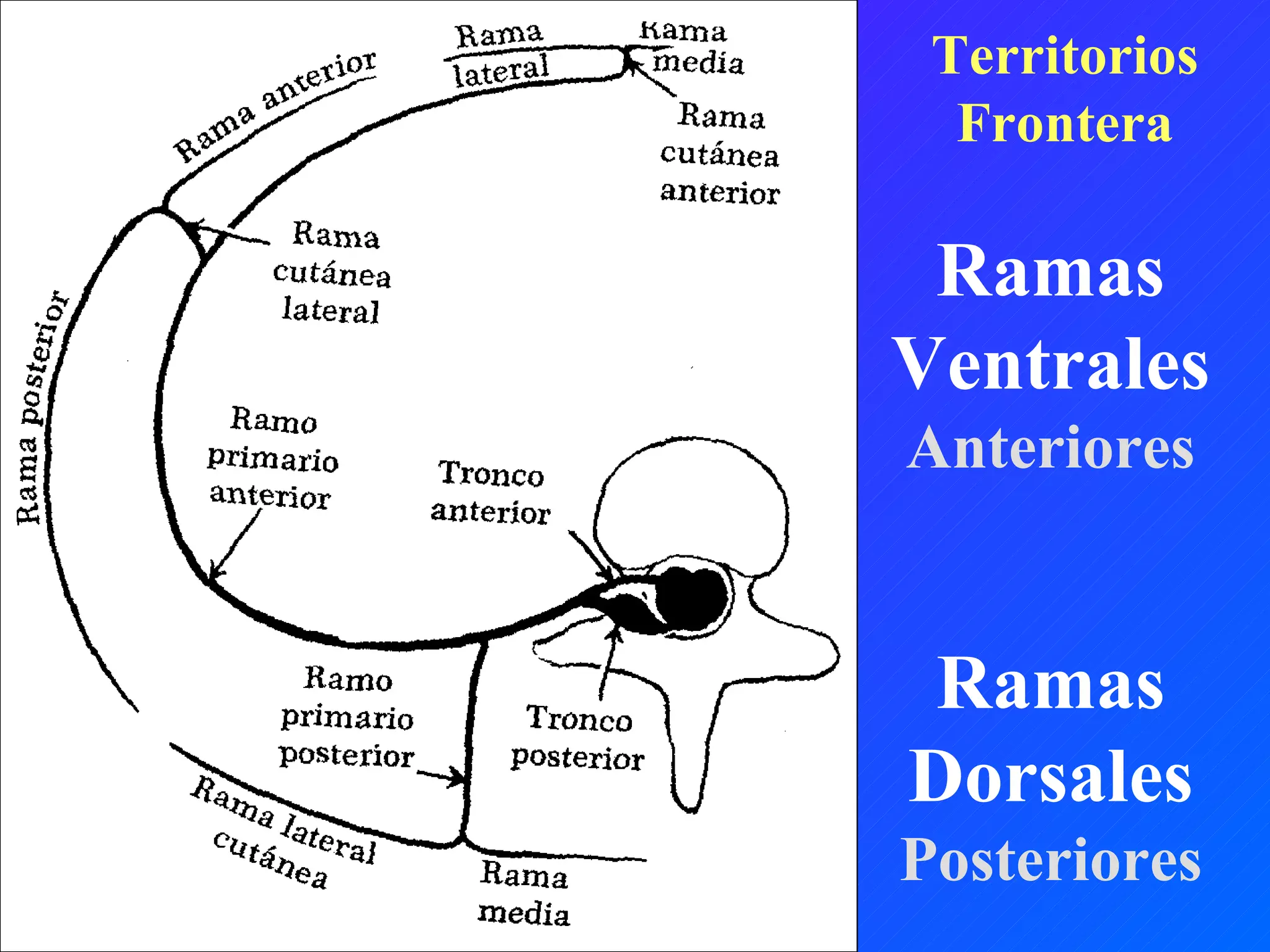 Rama anterior

Rama lateral

Rama media

Rama cutánea anterior

Rama cutánea lateral

Rama posterior

Ramo primario anterior

Tronco anterior

Ramo primario posterior

Tronco posterior

Rama lateral cutánea

Rama media

Territorios Frontera

Ramas Ventrales Anteriores

Ramas Dorsales Posteriores